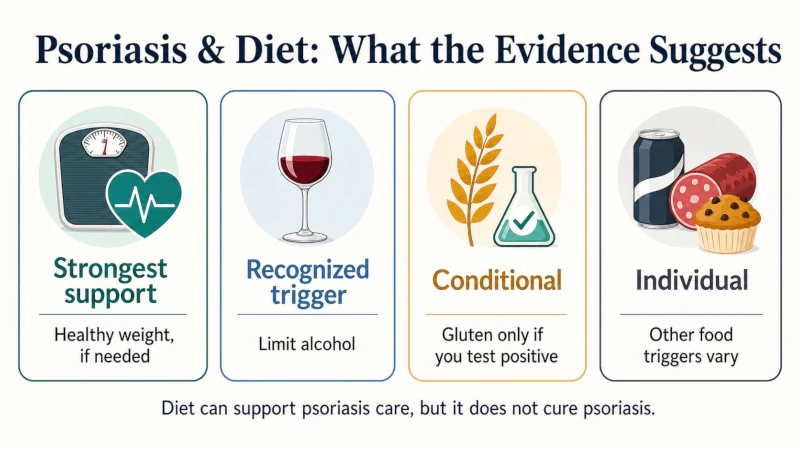 Psoriasis & Diet: What the Evidence Suggests

Strongest support

Healthy weight, if needed

Recognized trigger

Limit alcohol

Conditional

Gluten only if you test positive

Individual

Other food triggers vary

Diet can support psoriasis care, but it does not cure psoriasis.